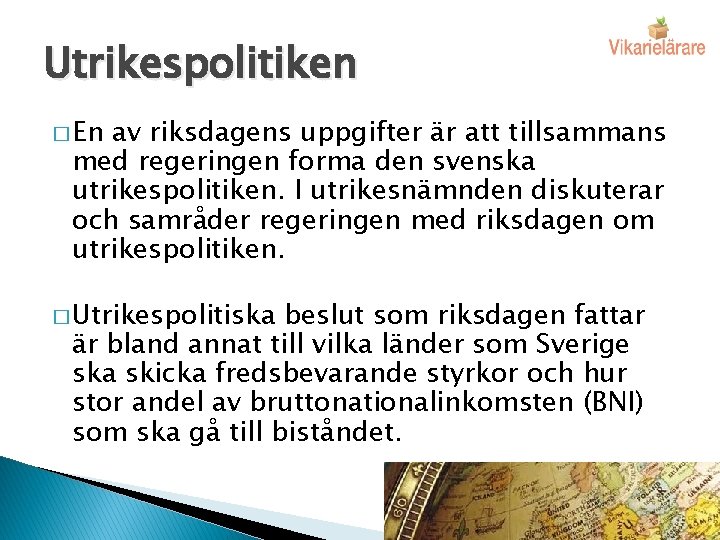 Utrikespolitiken

Vikarielärare

□ En av riksdagens uppgifter är att tillsammans med regeringen forma den svenska utrikespolitiken. I utrikesnämnden diskuterar och samråder regeringen med riksdagen om utrikespolitiken.

□ Utrikespolitiska beslut som riksdagen fattar är bland annat till vilka länder som Sverige ska skicka fredsbevarande styrkor och hur stor andel av bruttonationalinkomsten (BNI) som ska gå till biståndet.